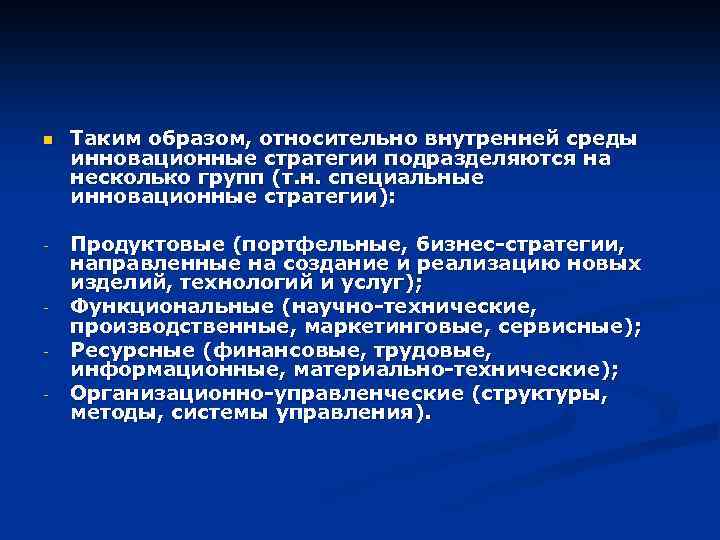 Таким образом, относительно внутренней среды инновационные стратегии подразделяются на несколько групп (т.н. специальные инновационные стратегии):

- Продуктовые (портфельные, бизнес-стратегии, направленные на создание и реализацию новых изделий, технологий и услуг);
- Функциональные (научно-технические, производственные, маркетинговые, сервисные);
- Ресурсные (финансовые, трудовые, информационные, материально-технические);
- Организационно-управленческие (структуры, методы, системы управления).